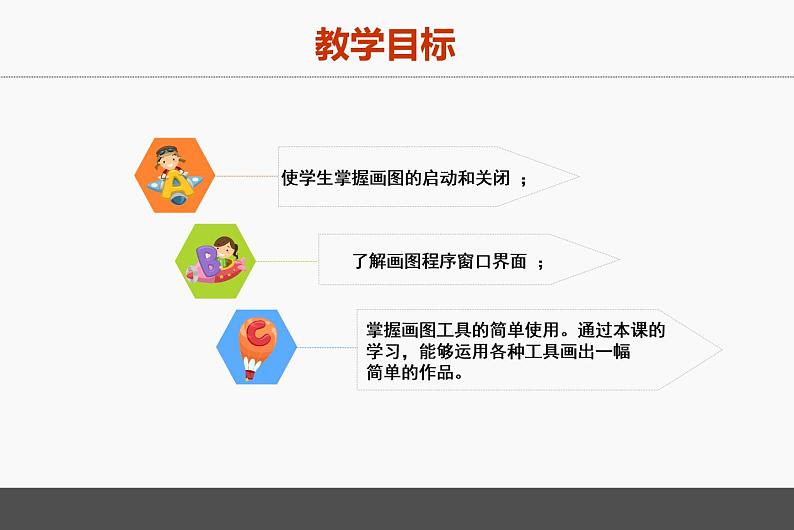 教学目标

A

使学生掌握画图的启动和关闭 ；

B

了解画图程序窗口界面 ；

C

掌握画图工具的简单使用。通过本课的学习，能够运用各种工具画出一幅简单的作品。